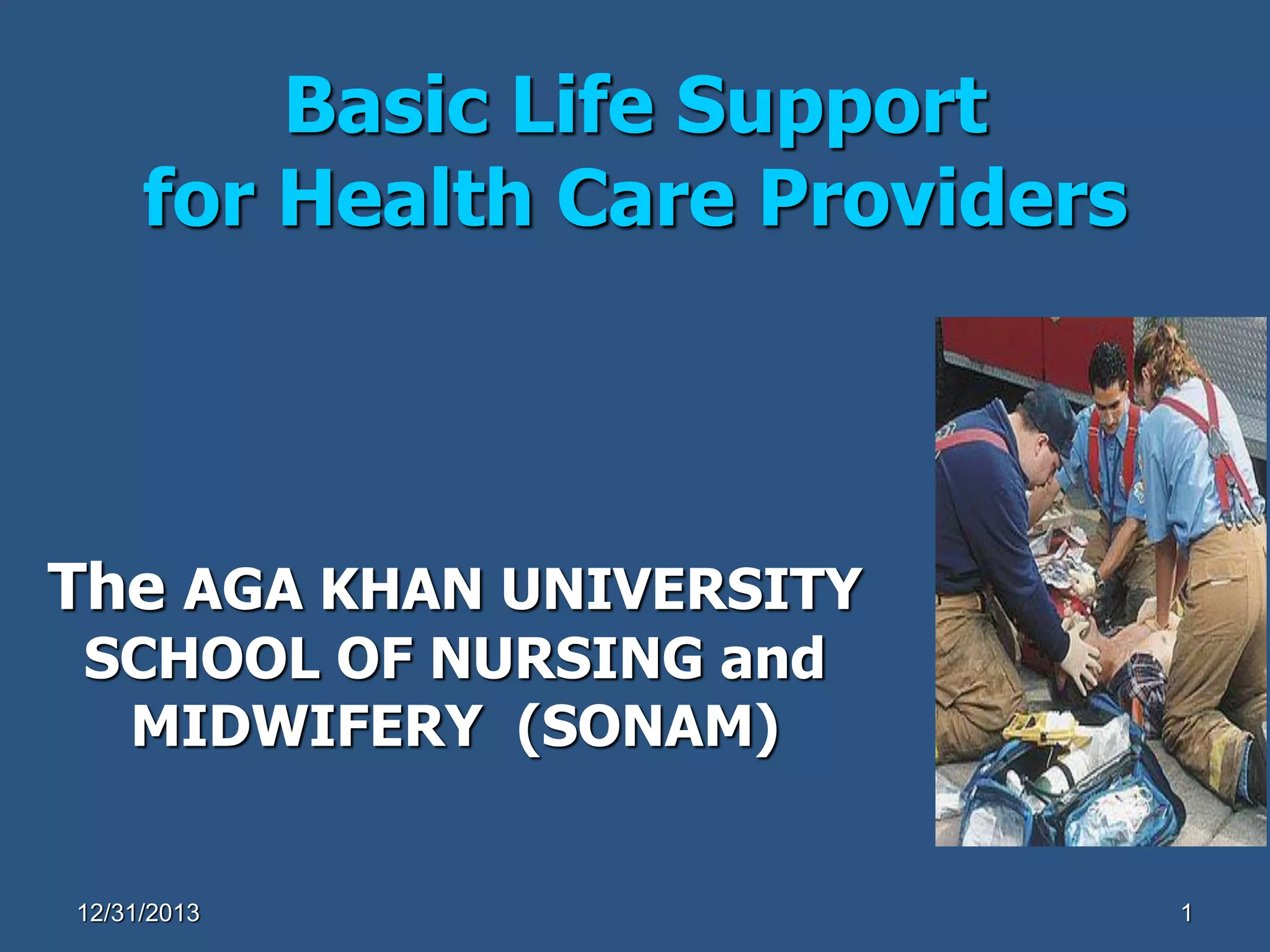 Basic Life Support
for Health Care Providers

The AGA KHAN UNIVERSITY SCHOOL OF NURSING and MIDWIFERY (SONAM)

12/31/2013

1